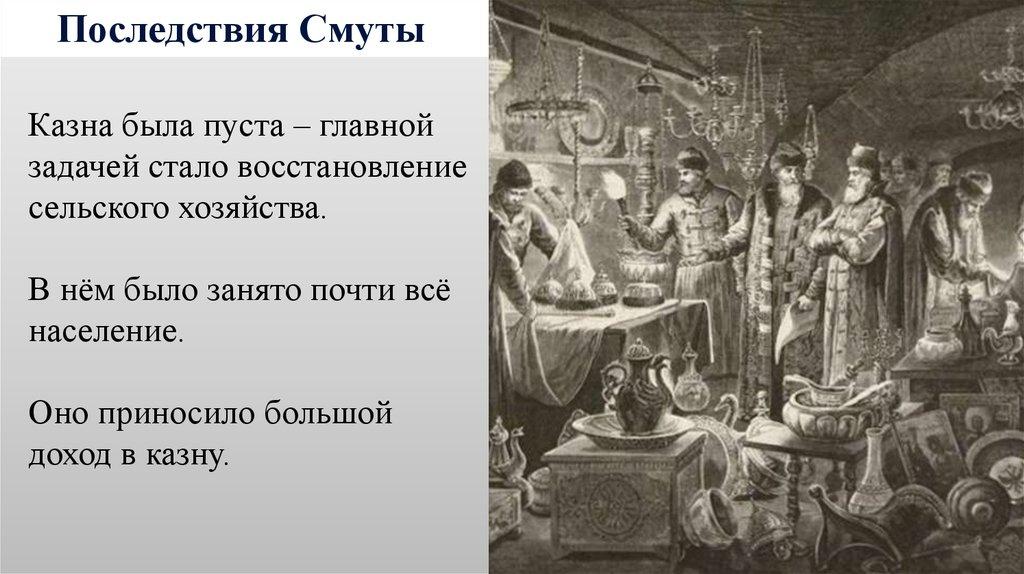 Последствия Смуты

Казна была пуста – главной задачей стало восстановление сельского хозяйства.

В нём было занято почти всё население.

Оно приносило большой доход в казну.